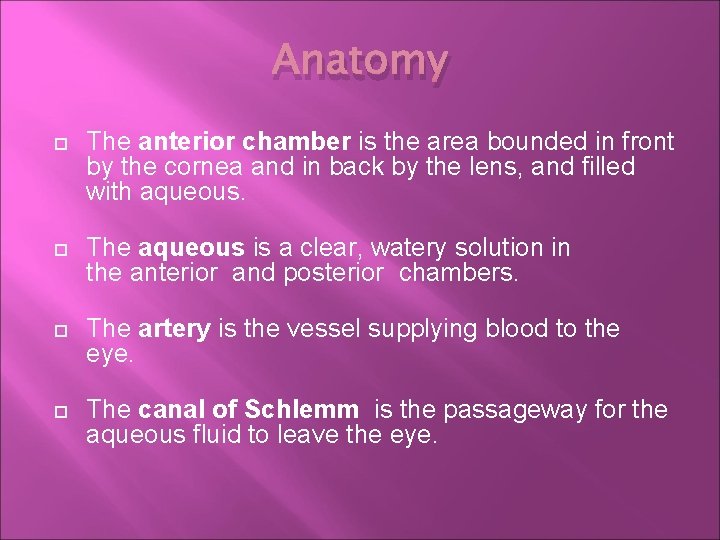 Anatomy

The anterior chamber is the area bounded in front by the cornea and in back by the lens, and filled with aqueous.

The aqueous is a clear, watery solution in the anterior and posterior chambers.

The artery is the vessel supplying blood to the eye.

The canal of Schlemm is the passageway for the aqueous fluid to leave the eye.